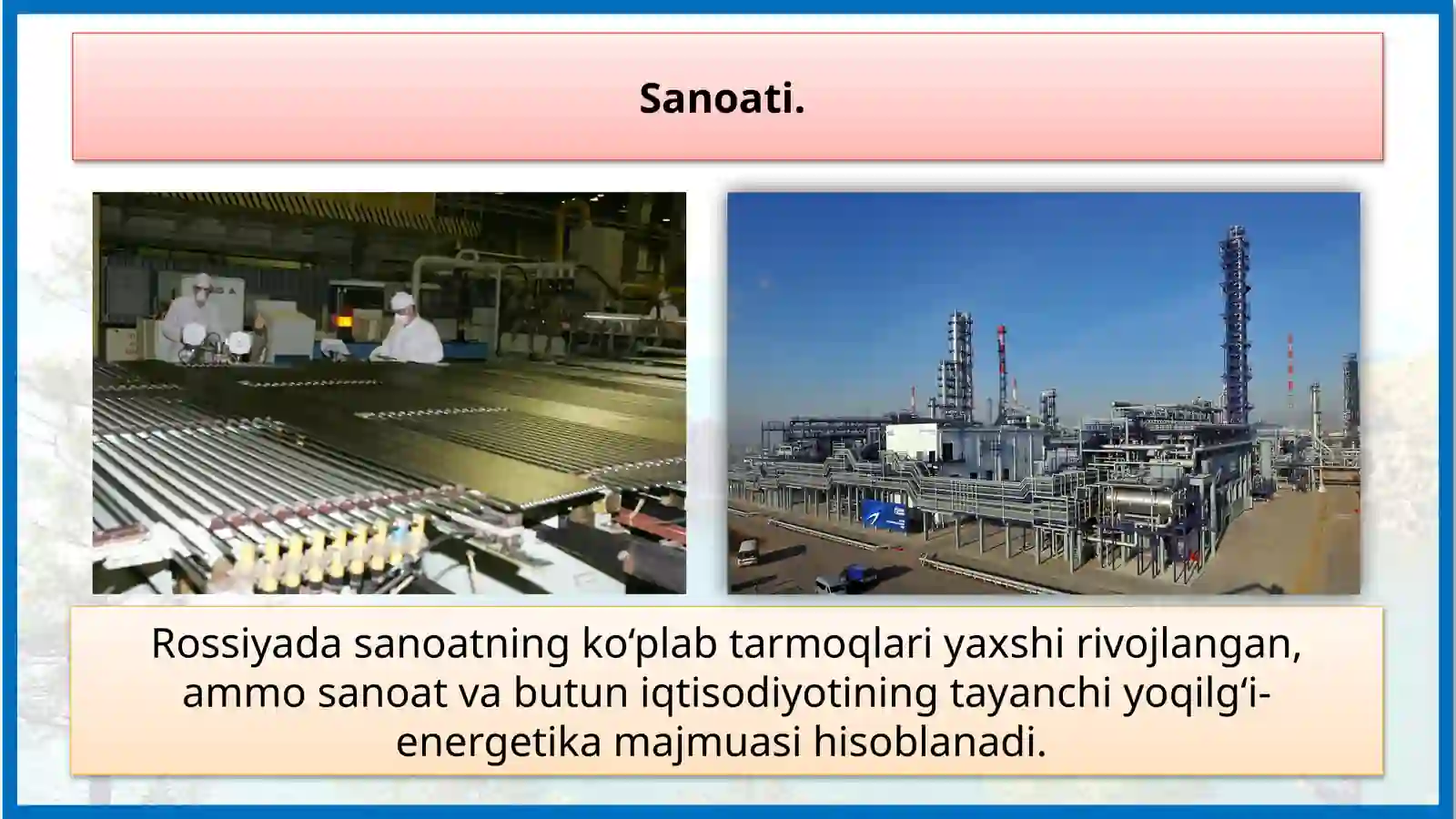 Sanoati.

Rossiyada sanoatning ko‘plab tarmoqlari yaxshi rivojlangan, ammo sanoat va butun iqtisodiyotining tayanchi yoqilg‘i-energetika majmuasi hisoblanadi.